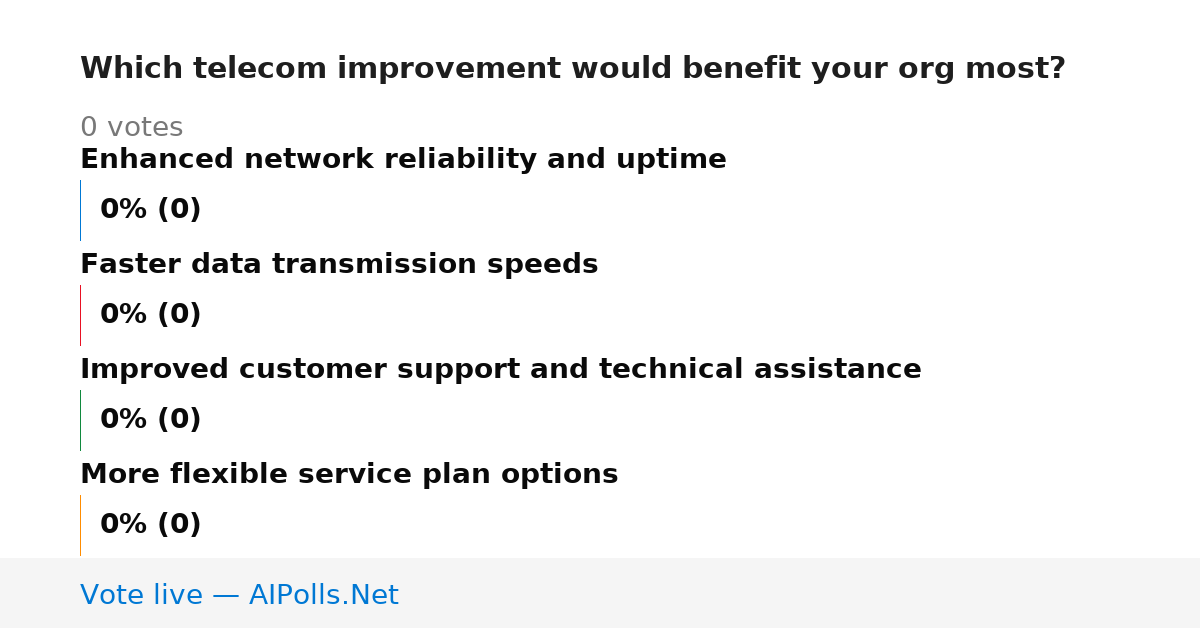 Which telecom improvement would benefit your org most?

0 votes

Enhanced network reliability and uptime

0% (0)

Faster data transmission speeds

0% (0)

Improved customer support and technical assistance

0% (0)

More flexible service plan options

0% (0)

Vote live — AIPolls.Net